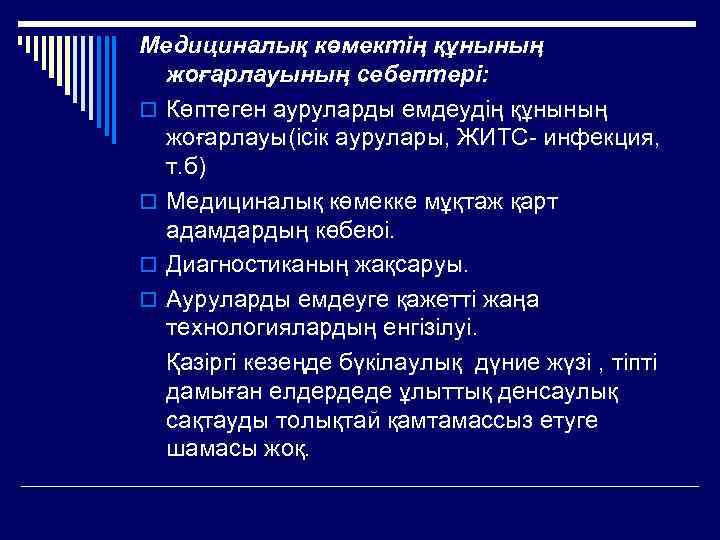 Медициналық көмектің құнының жоғарлауының себептері:

Көптеген ауруларды емдеудің құнының жоғарлауы(ісік аурулары, ЖИТС- инфекция, т.б)

Медициналық көмекке мұқтаж қарт адамдардың көбеюі.

Диагностиканың жақсаруы.

Ауруларды емдеуге қажетті жаңа технологиялардың енгізілуі.

Қазіргі кезеңде бүкілаулық дүние жүзі , тіпті дамыған елдердеде ұлыттық денсаулық сақтауды толықтай қамтамассыз етуге шамасы жоқ.